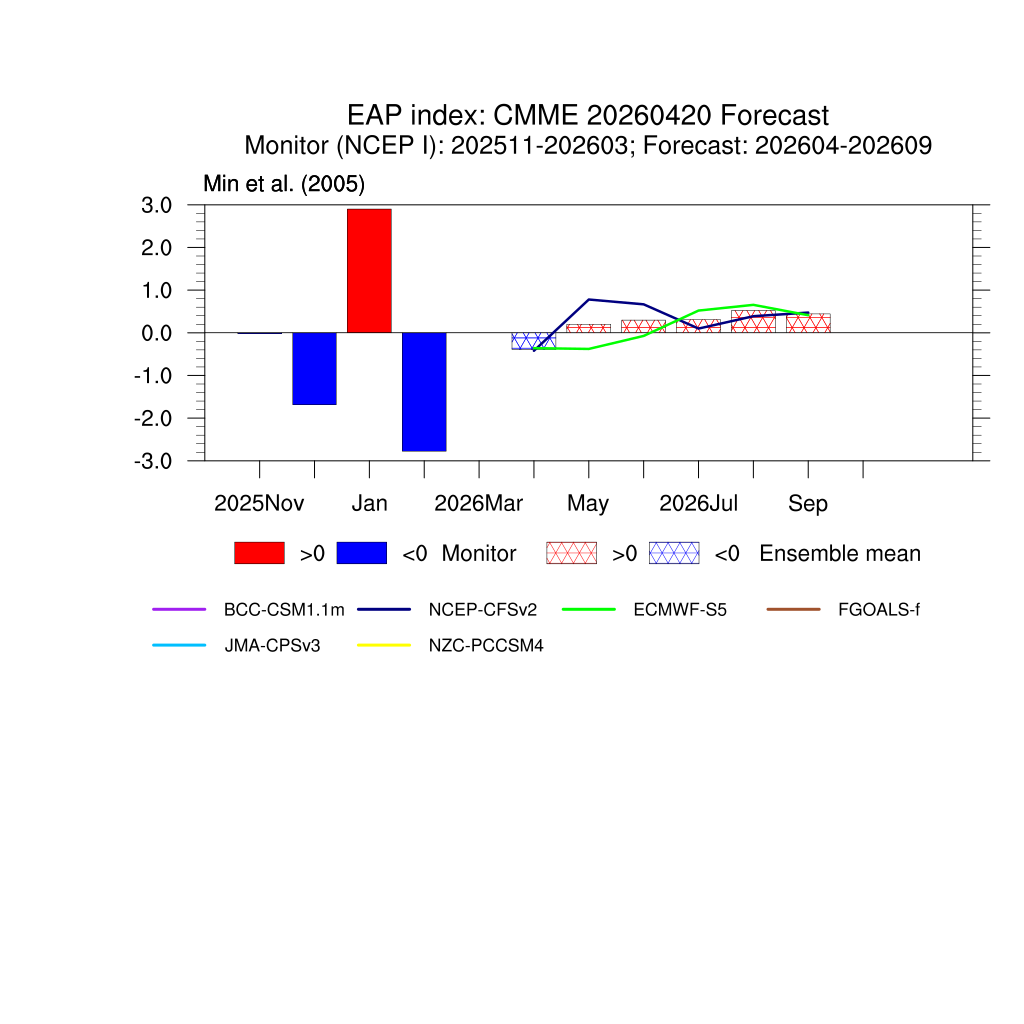 EAP index: CMME 20260420 Forecast
Monitor (NCEP I): 202511-202603; Forecast: 202604-202609

Min et al. (2005)

3.0
2.0
1.0
0.0
-1.0
-2.0
-3.0

2025Nov Jan 2026Mar May 2026Jul Sep

>0 <0 Monitor >0 <0 Ensemble mean

BCC-CSM1.1m NCEP-CFSv2 ECMWF-S5 FGOALS-f
JMA-CPSv3 NZC-PCCSM4